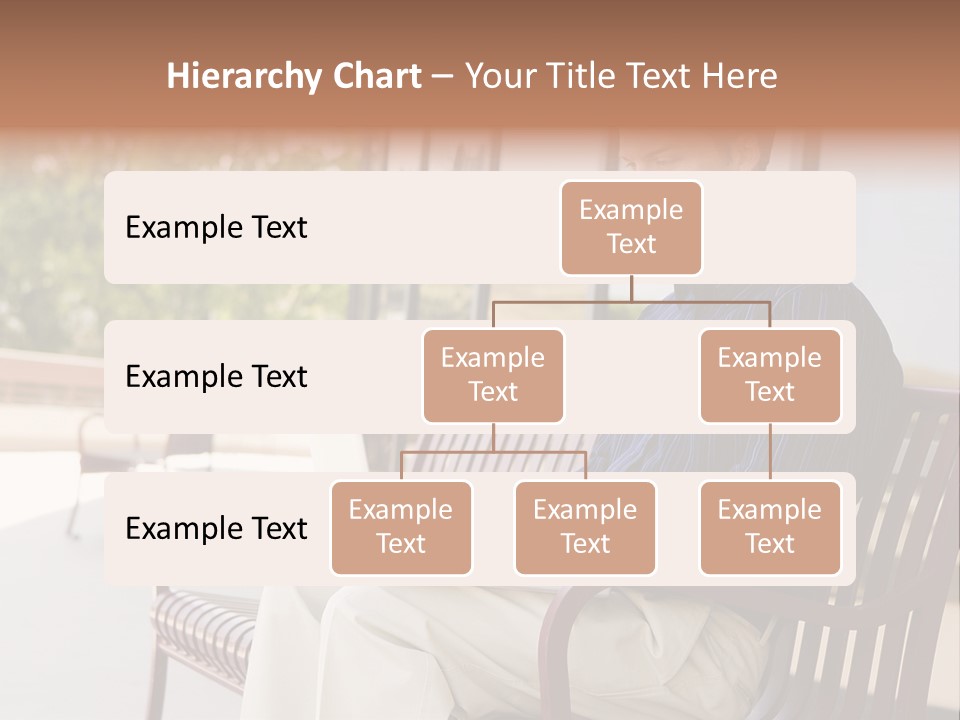 Hierarchy Chart – Your Title Text Here

Example Text

Example Text

Example Text

Example Text

Example Text

Example Text

Example Text

Example Text

Example Text